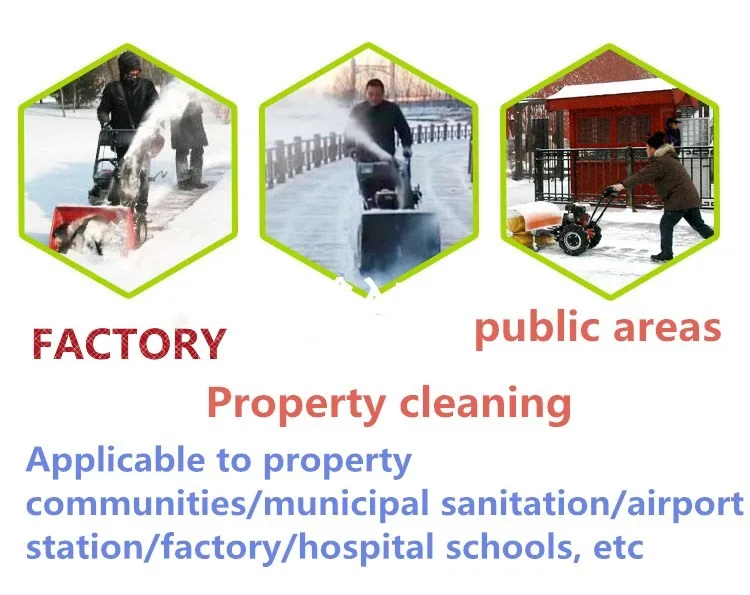 FACTORY

public areas

Property cleaning

Applicable to property communities/municipal sanitation/airport station/factory/hospital schools, etc